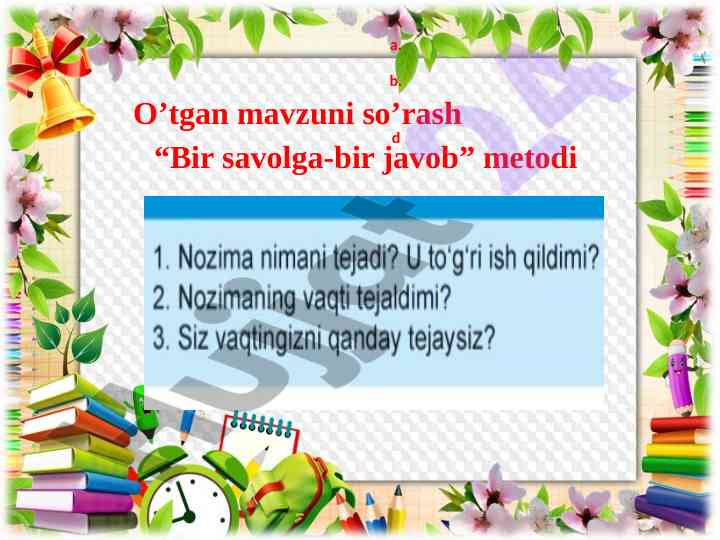 a

b

O’tgan mavzuni so’rash

d

“Bir savolga-bir javob” metodi

1. Nozima nimani tejadi? U to‘g‘ri ish qildimi?
2. Nozimaning vaqti tejaldimi?
3. Siz vaqtingizni qanday tejaysiz?